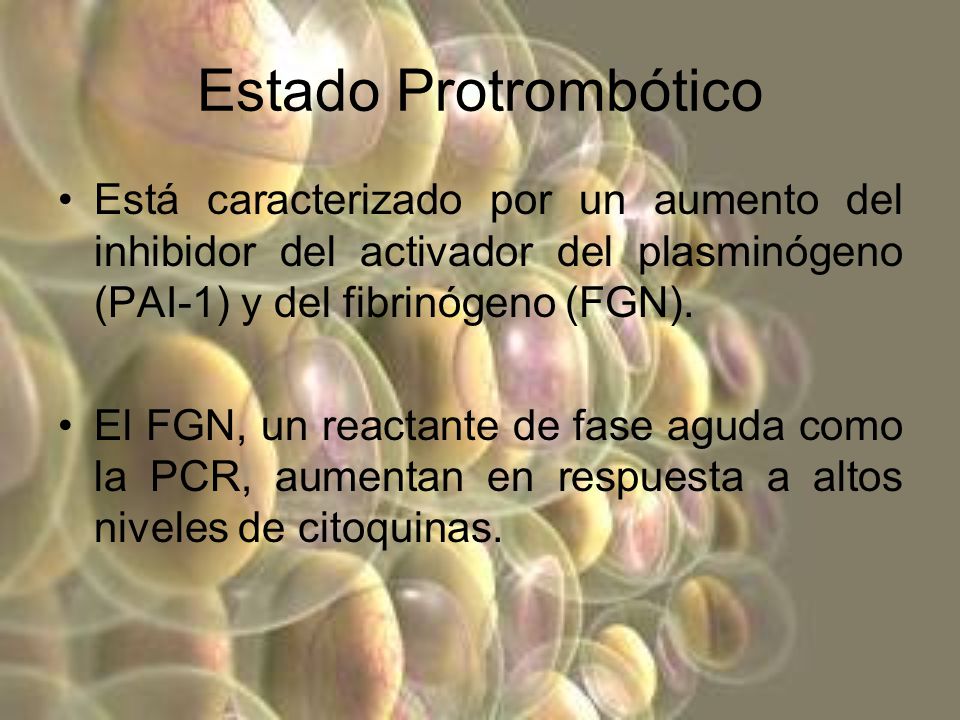 Estado Protrombótico

• Está caracterizado por un aumento del inhibidor del activador del plasminógeno (PAI-1) y del fibrinógeno (FGN).

• El FGN, un reactante de fase aguda como la PCR, aumentan en respuesta a altos niveles de citoquinas.